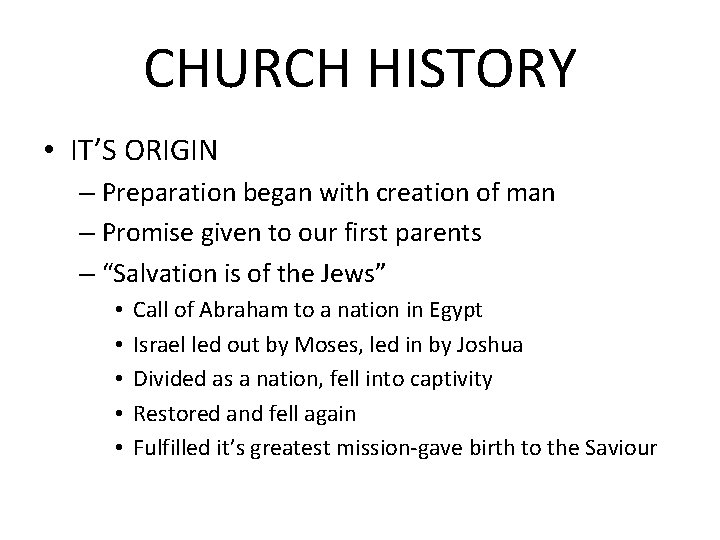 CHURCH HISTORY

• IT'S ORIGIN
 – Preparation began with creation of man
 – Promise given to our first parents
 – "Salvation is of the Jews"
  • Call of Abraham to a nation in Egypt
  • Israel led out by Moses, led in by Joshua
  • Divided as a nation, fell into captivity
  • Restored and fell again
  • Fulfilled it's greatest mission-gave birth to the Saviour